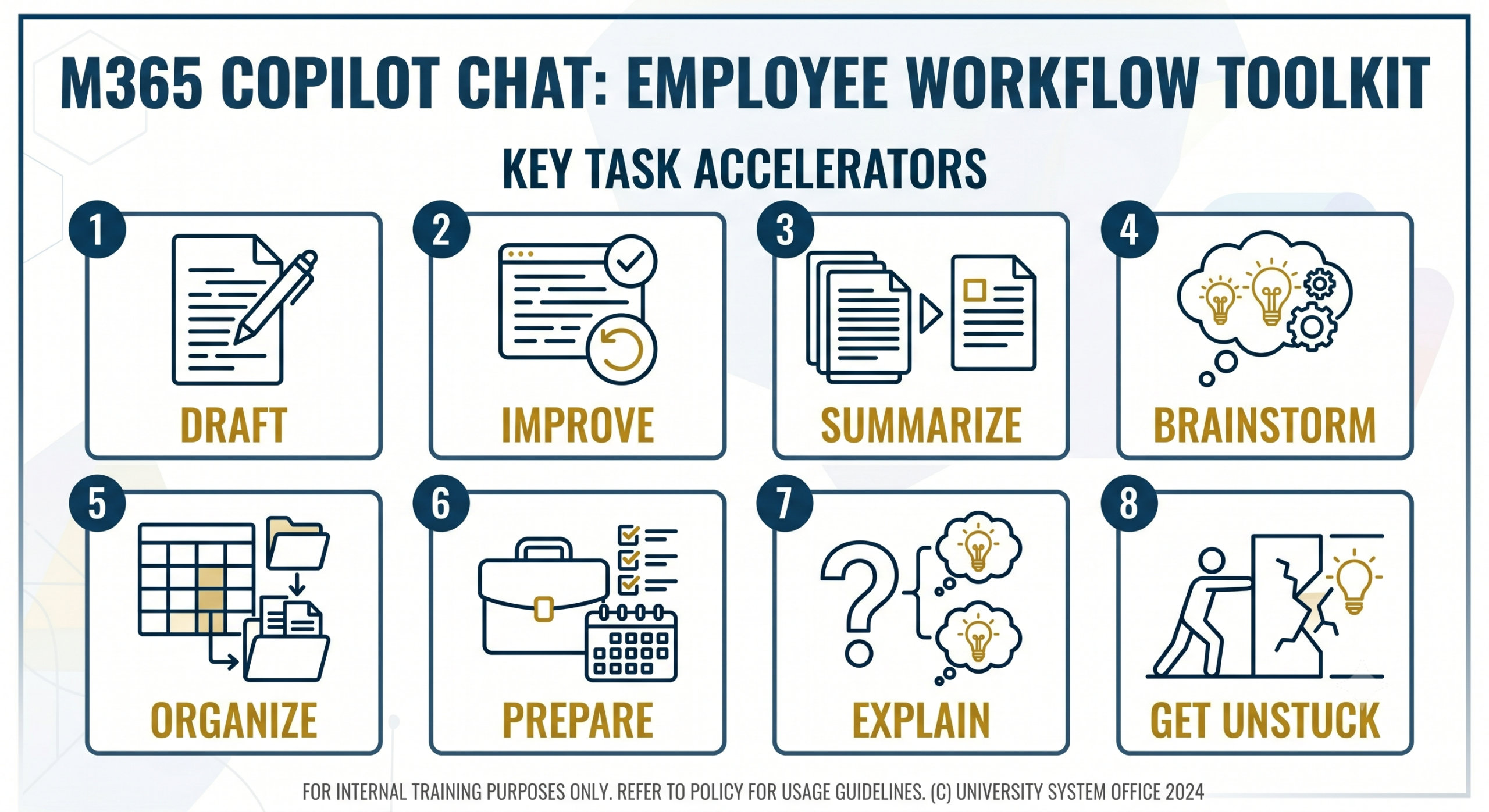 M365 COPILOT CHAT: EMPLOYEE WORKFLOW TOOLKIT

KEY TASK ACCELERATORS

1
DRAFT

2
IMPROVE

3
SUMMARIZE

4
BRAINSTORM

5
ORGANIZE

6
PREPARE

7
EXPLAIN

8
GET UNSTUCK

FOR INTERNAL TRAINING PURPOSES ONLY. REFER TO POLICY FOR USAGE GUIDELINES. (C) UNIVERSITY SYSTEM OFFICE 2024